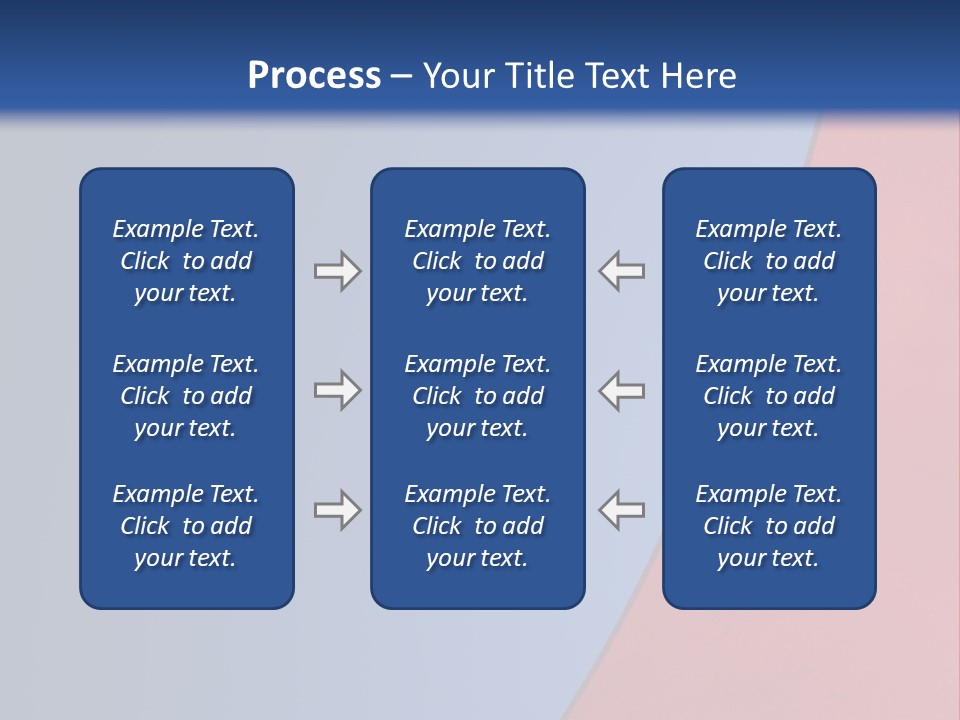 Process – Your Title Text Here

Example Text. Click to add your text.

Example Text. Click to add your text.

Example Text. Click to add your text.

Example Text. Click to add your text.

Example Text. Click to add your text.

Example Text. Click to add your text.

Example Text. Click to add your text.

Example Text. Click to add your text.

Example Text. Click to add your text.